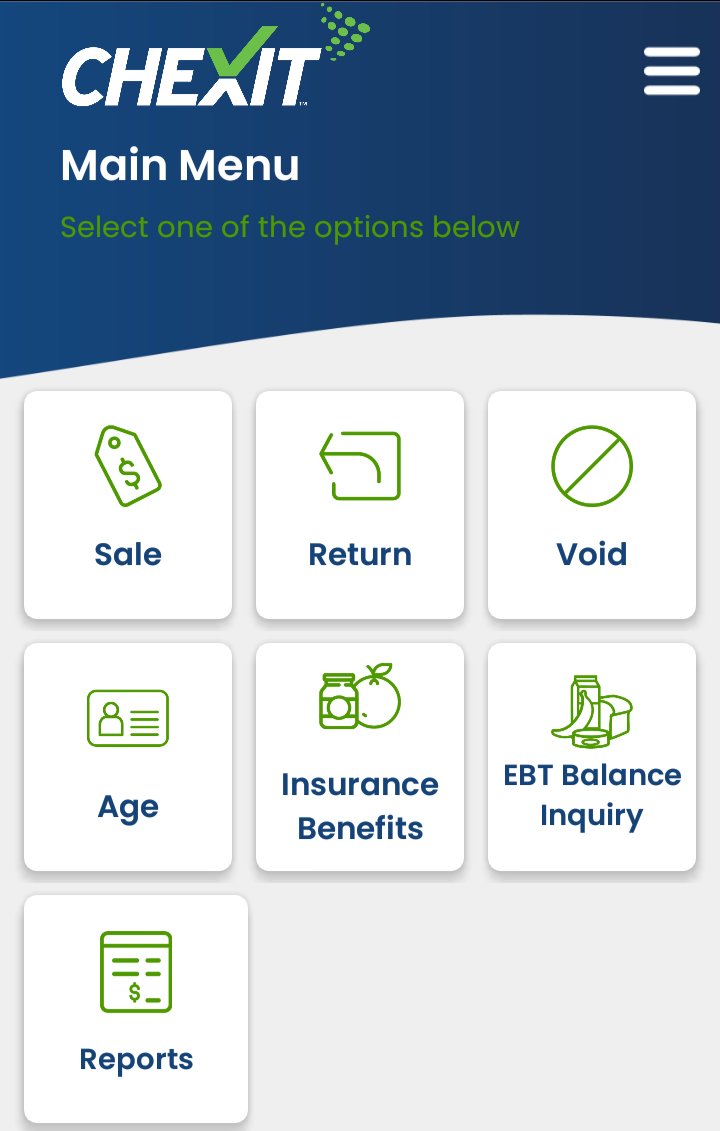 CHEXIT

Main Menu

Select one of the options below

Sale

Return

Void

Age

Insurance Benefits

EBT Balance Inquiry

Reports